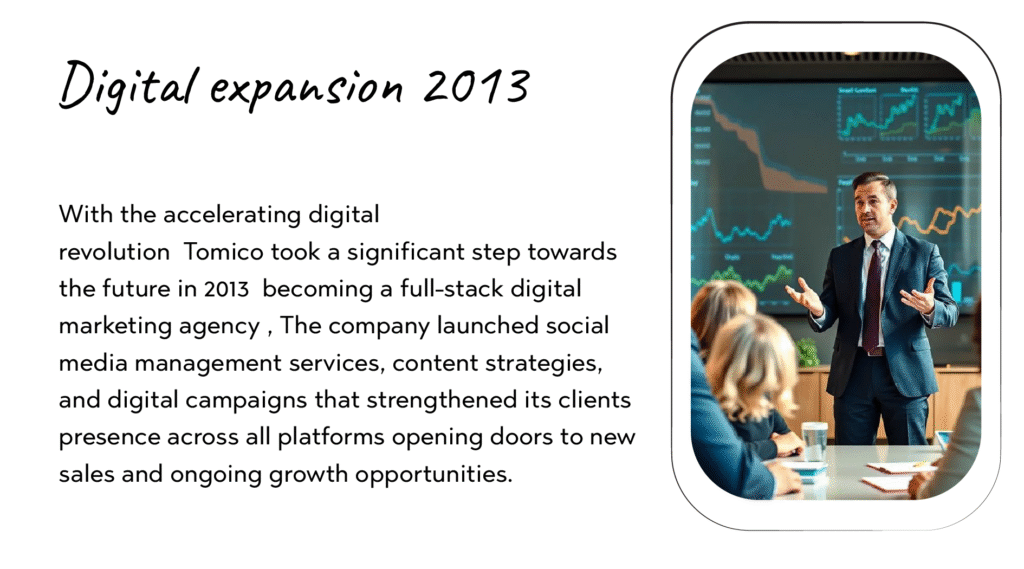 Digital expansion 2013

With the accelerating digital revolution  Tomico took a significant step towards the future in 2013  becoming a full-stack digital marketing agency , The company launched social media management services, content strategies, and digital campaigns that strengthened its clients presence across all platforms opening doors to new sales and ongoing growth opportunities.